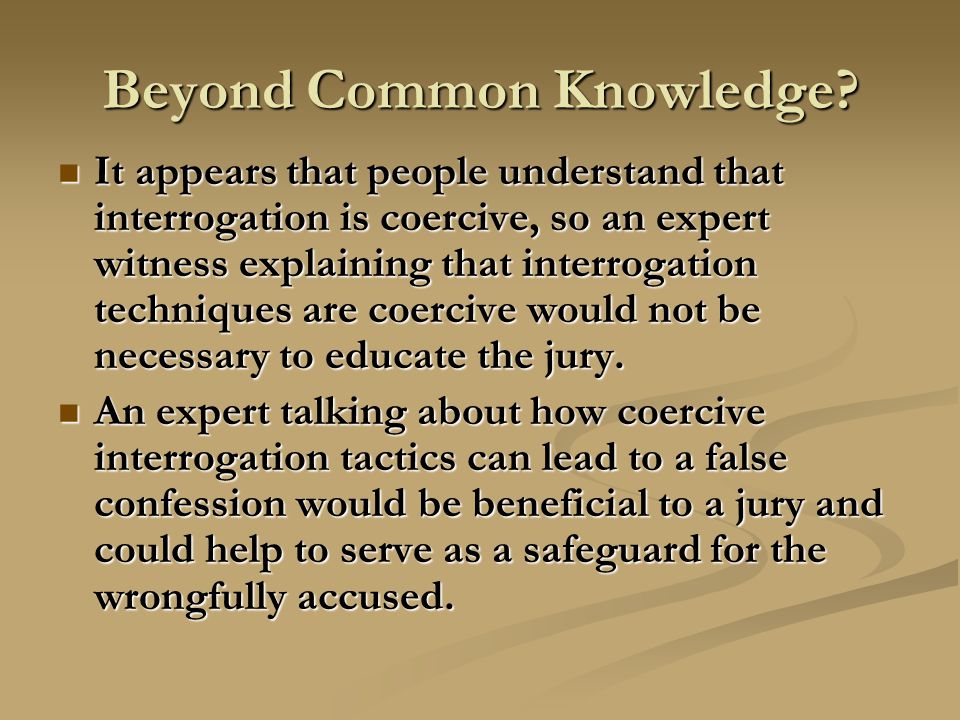 Beyond Common Knowledge?

- It appears that people understand that interrogation is coercive, so an expert witness explaining that interrogation techniques are coercive would not be necessary to educate the jury.
- An expert talking about how coercive interrogation tactics can lead to a false confession would be beneficial to a jury and could help to serve as a safeguard for the wrongfully accused.